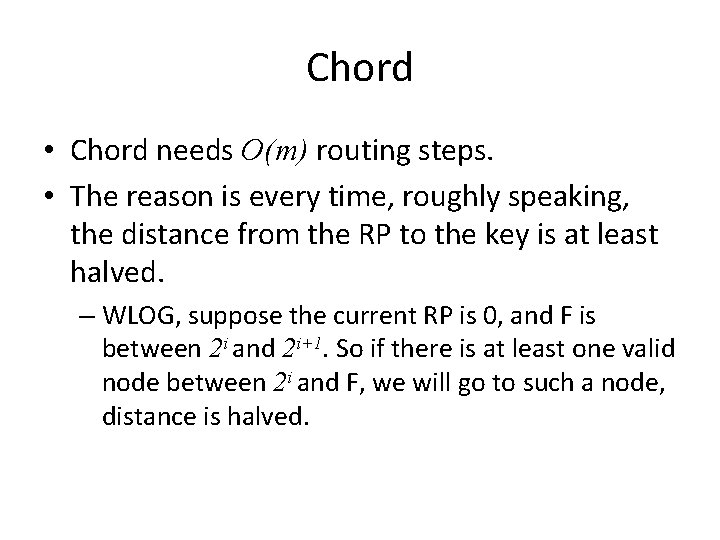 Chord

• Chord needs $O(m)$ routing steps.

• The reason is every time, roughly speaking, the distance from the RP to the key is at least halved.

– WLOG, suppose the current RP is 0, and F is between $2^i$ and $2^{i+1}$. So if there is at least one valid node between $2^i$ and F, we will go to such a node, distance is halved.